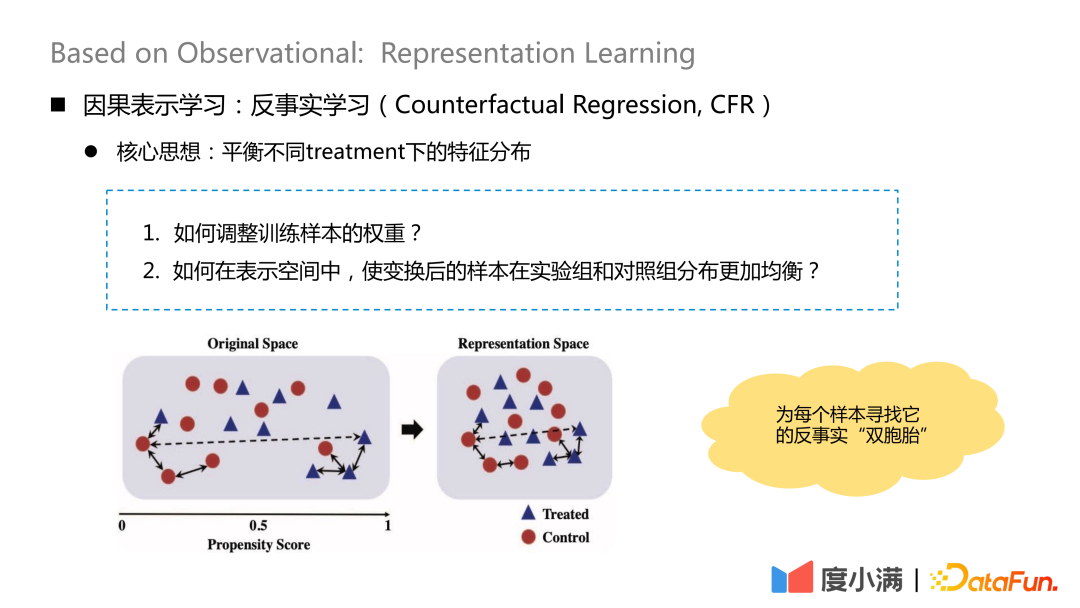 Based on Observational: Representation Learning

■ 因果表示学习：反事实学习（Counterfactual Regression, CFR）

● 核心思想：平衡不同treatment下的特征分布

1. 如何调整训练样本的权重？
2. 如何在表示空间中，使变换后的样本在实验组和对照组分布更加均衡？

Original Space

Representation Space

0 0.5 1
Propensity Score

Treated
Control

为每个样本寻找它的反事实“双胞胎”

度小满 | DataFun.